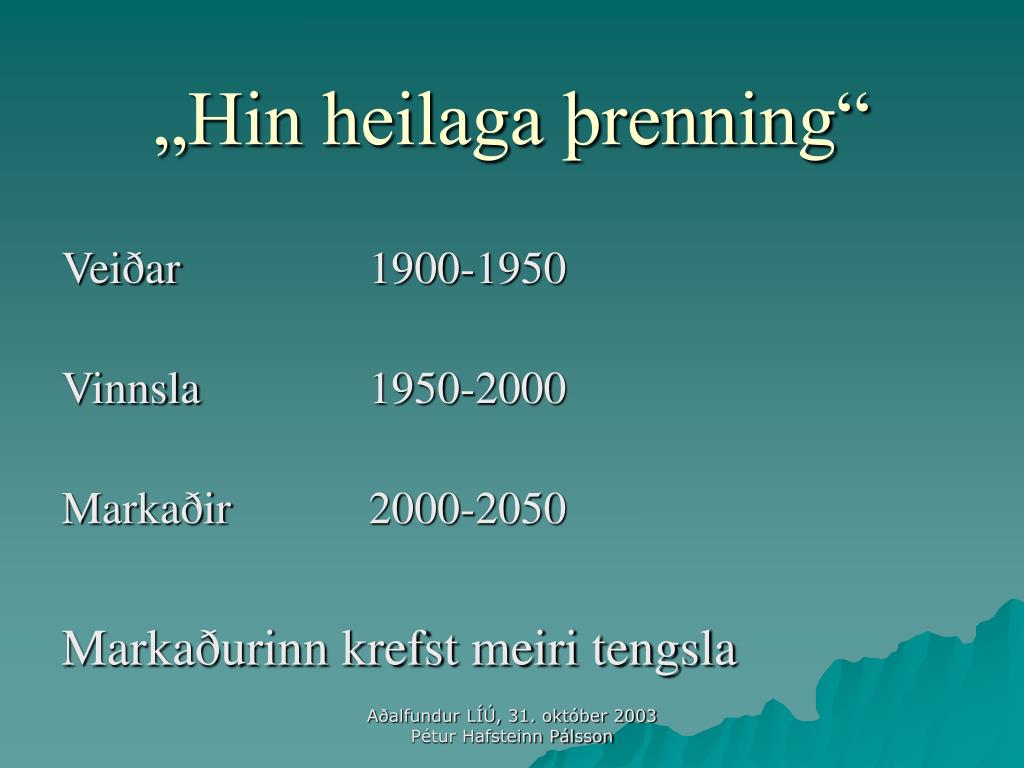 „Hin heilaga þrenning“

Veiðar 1900-1950

Vinnsla 1950-2000

Markaðir 2000-2050

Markaðurinn krefst meiri tengsla

Aðalfundur LÍÚ, 31. október 2003
Pétur Hafsteinn Pálsson